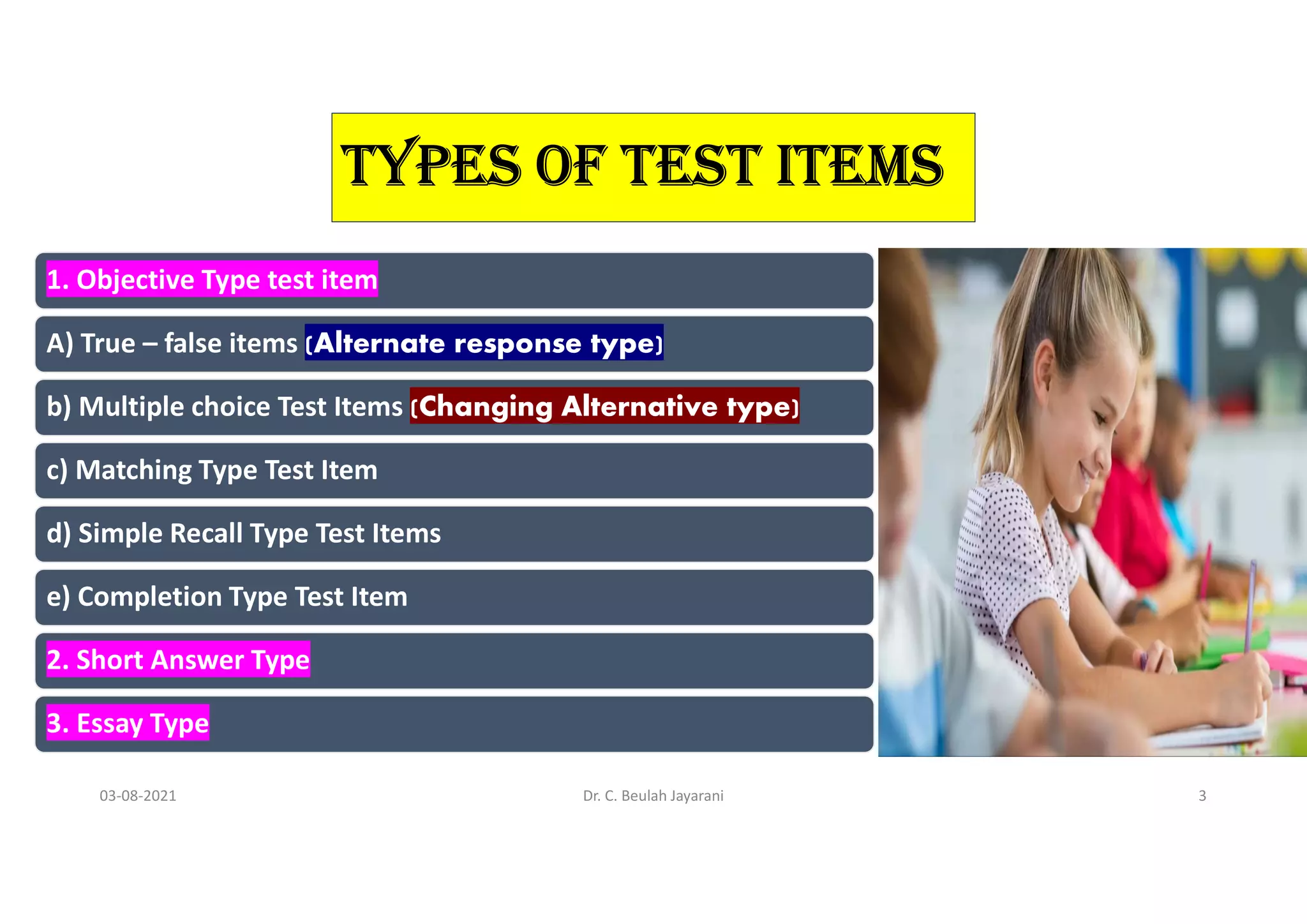 TYPES OF TEST ITEMS

1. Objective Type test item

A) True – false items (Alternate response type)

b) Multiple choice Test Items (Changing Alternative type)

c) Matching Type Test Item

d) Simple Recall Type Test Items

e) Completion Type Test Item

2. Short Answer Type

3. Essay Type

03-08-2021

Dr. C. Beulah Jayarani

3